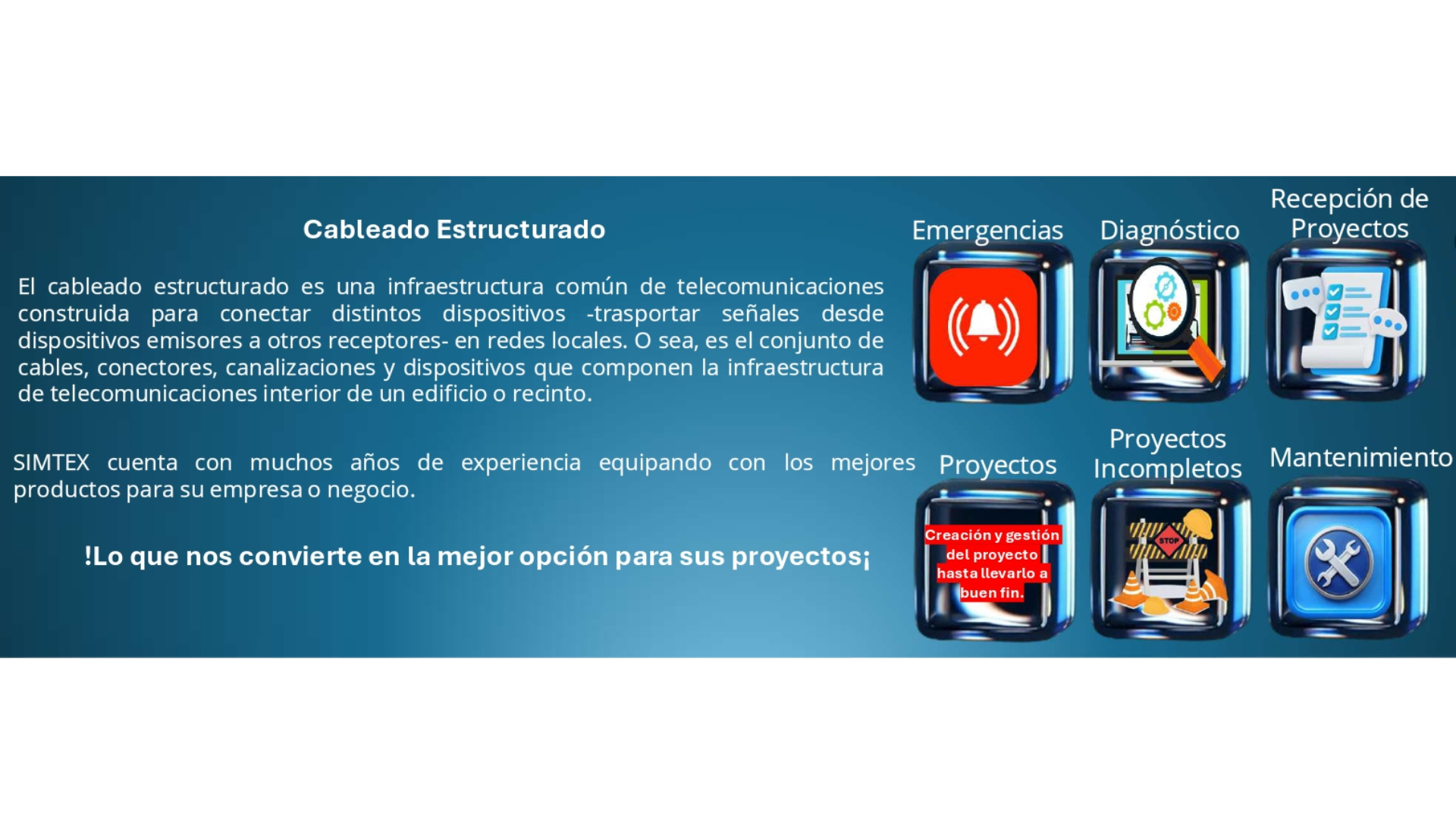 Cableado Estructurado

El cableado estructurado es una infraestructura común de telecomunicaciones construida para conectar distintos dispositivos -trasportar señales desde dispositivos emisores a otros receptores- en redes locales. O sea, es el conjunto de cables, conectores, canalizaciones y dispositivos que componen la infraestructura de telecomunicaciones interior de un edificio o recinto.

SIMTEX cuenta con muchos años de experiencia equipando con los mejores productos para su empresa o negocio.

!Lo que nos convierte en la mejor opción para sus proyectos¡

Emergencias

Diagnóstico

Recepción de Proyectos

Proyectos

Creación y gestión del proyecto hasta llevarlo a buen fin.

Proyectos Incompletos

STOP

Mantenimiento